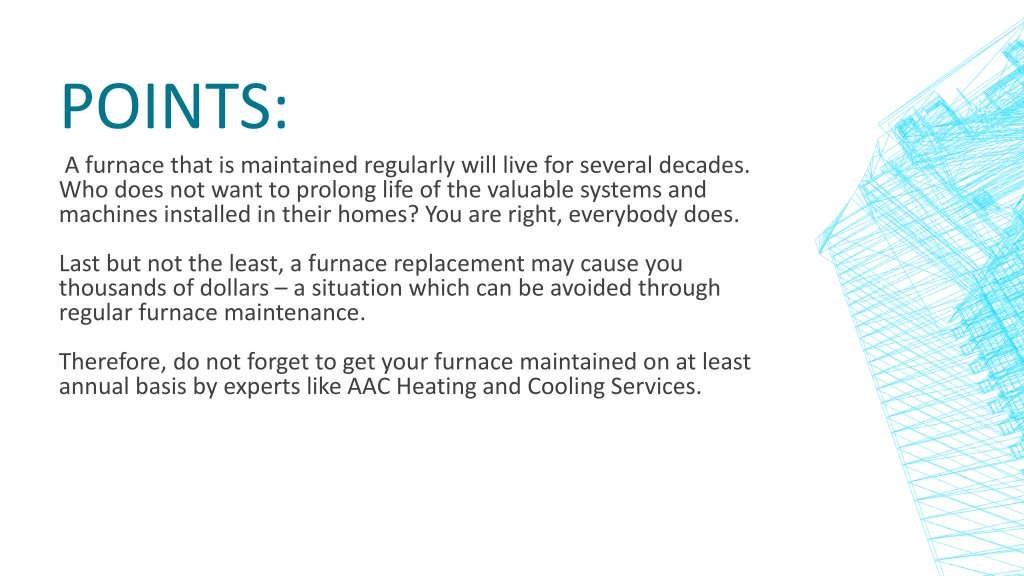 POINTS:

A furnace that is maintained regularly will live for several decades. Who does not want to prolong life of the valuable systems and machines installed in their homes? You are right, everybody does.

Last but not the least, a furnace replacement may cause you thousands of dollars – a situation which can be avoided through regular furnace maintenance.

Therefore, do not forget to get your furnace maintained on at least annual basis by experts like AAC Heating and Cooling Services.